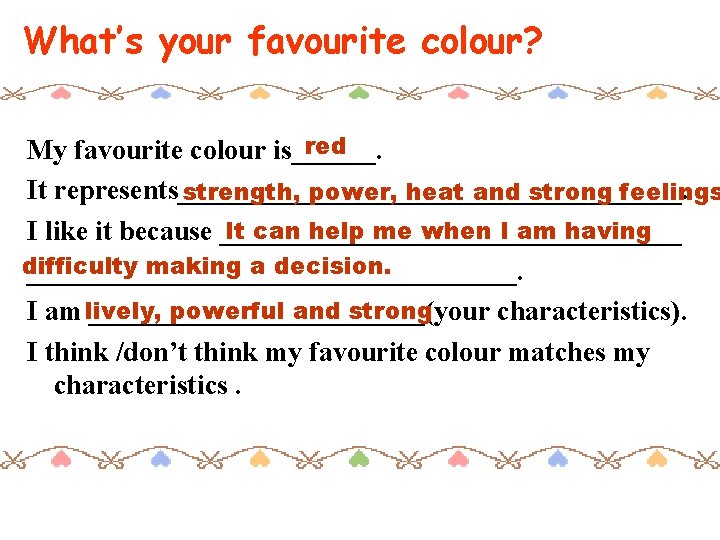 What's your favourite colour?

My favourite colour is red.

It represents strength, power, heat and strong feelings.

I like it because It can help me when I am having difficulty making a decision.

I am lively, powerful and strong(your characteristics).

I think /don't think my favourite colour matches my characteristics .